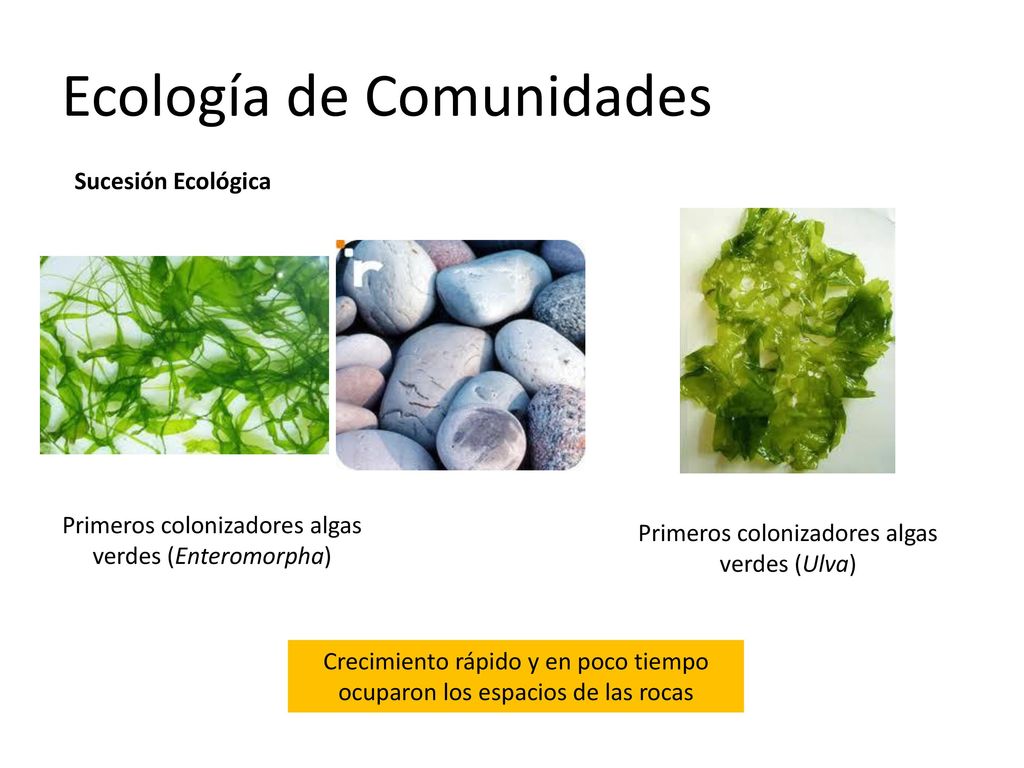 Ecología de Comunidades

Sucesión Ecológica

Primeros colonizadores algas verdes (Enteromorpha)

Primeros colonizadores algas verdes (Ulva)

Crecimiento rápido y en poco tiempo ocuparon los espacios de las rocas